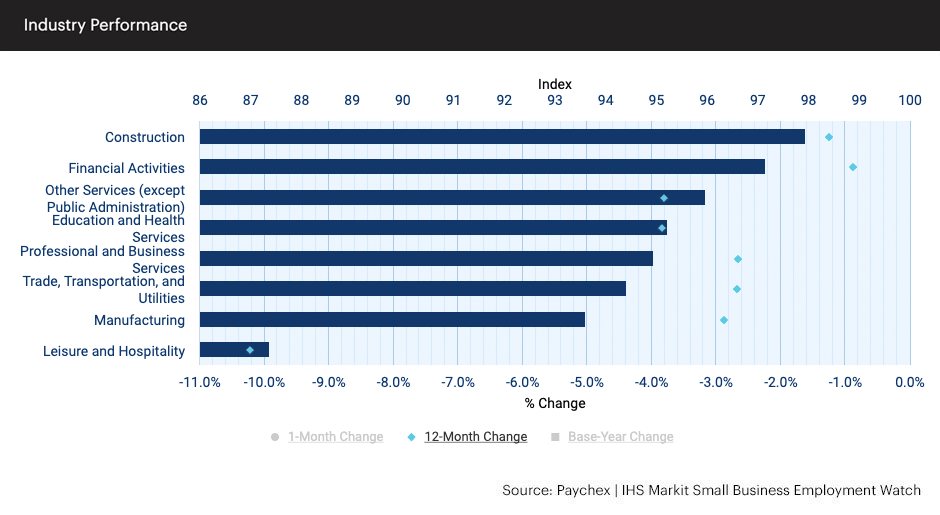 Industry Performance

Index

86 87 88 89 90 91 92 93 94 95 96 97 98 99 100

Construction

Financial Activities

Other Services (except Public Administration)

Education and Health Services

Professional and Business Services

Trade, Transportation, and Utilities

Manufacturing

Leisure and Hospitality

-11.0% -10.0% -9.0% -8.0% -7.0% -6.0% -5.0% -4.0% -3.0% -2.0% -1.0% 0.0%

% Change

1-Month Change 12-Month Change Base-Year Change

Source: Paychex | IHS Markit Small Business Employment Watch